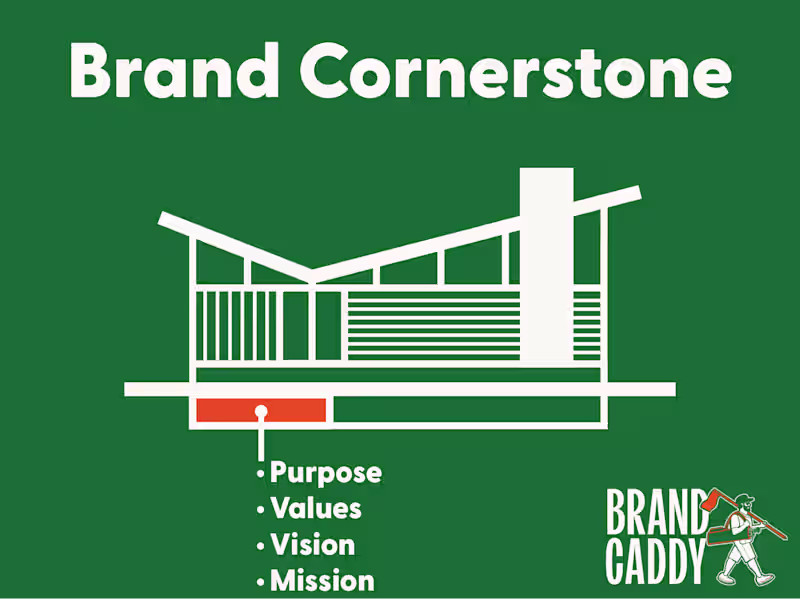 Brand Cornerstone

• Purpose
• Values
• Vision
• Mission

BRAND CADDY